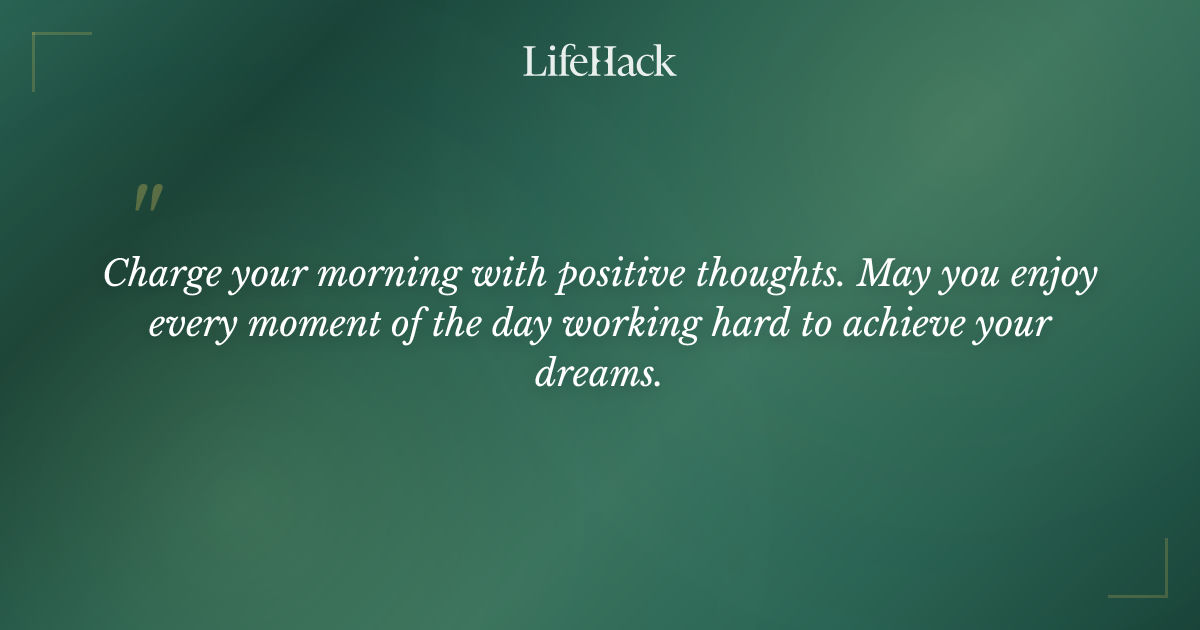 LifeHack

"

Charge your morning with positive thoughts. May you enjoy every moment of the day working hard to achieve your dreams.